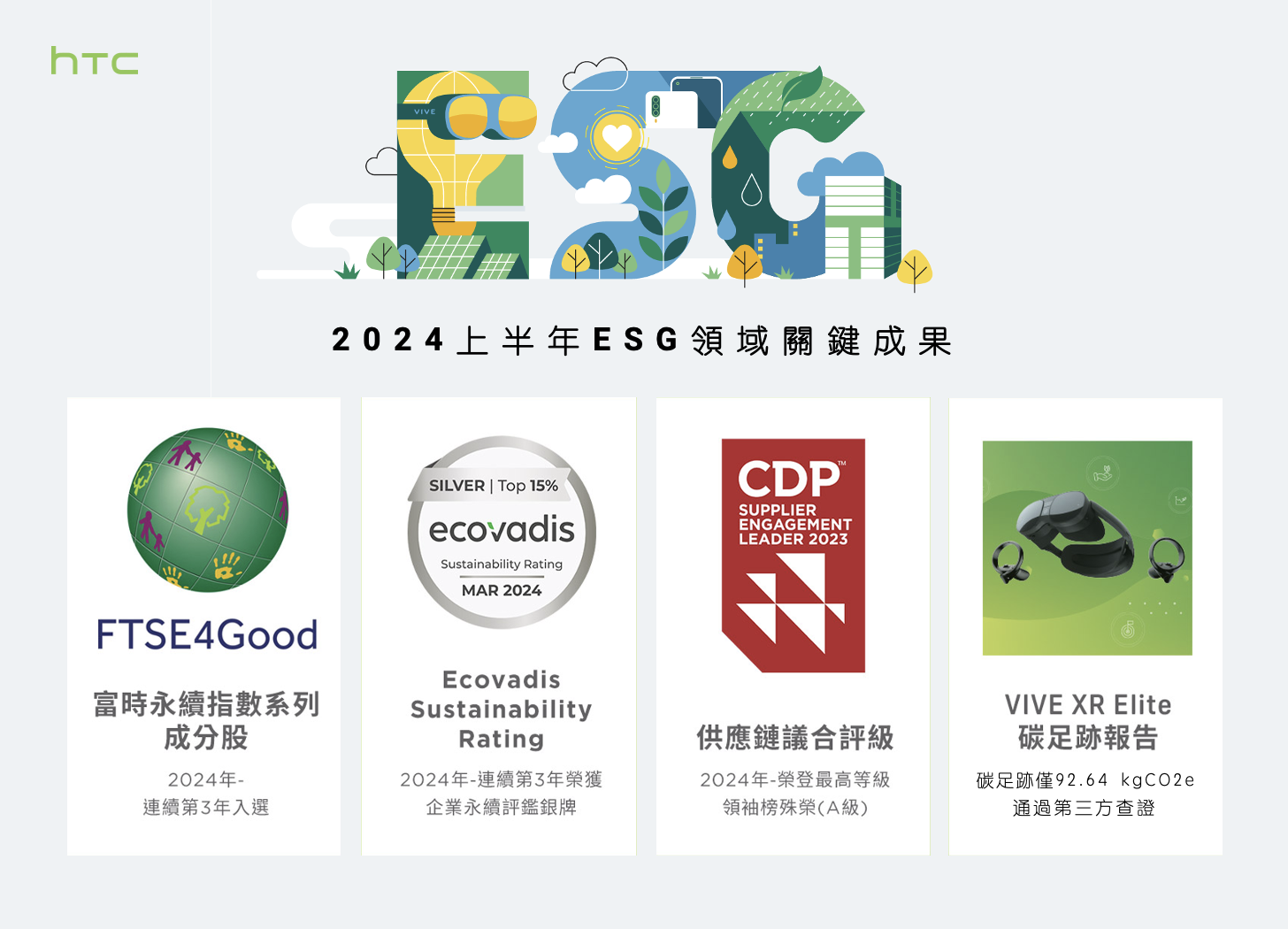 htc

VIVE

ESG

2024上半年ESG領域關鍵成果

FTSE4Good

富時永續指數系列成分股

2024年-連續第3年入選

SILVER | Top 15%

ecovadis

Sustainability Rating

MAR 2024

Ecovadis Sustainability Rating

2024年-連續第3年榮獲企業永續評鑑銀牌

CDP™

SUPPLIER ENGAGEMENT LEADER 2023

供應鏈議合評級

2024年-榮登最高等級領袖榜殊榮(A級)

VIVE XR Elite 碳足跡報告

碳足跡僅92.64 kgCO2e
通過第三方查證